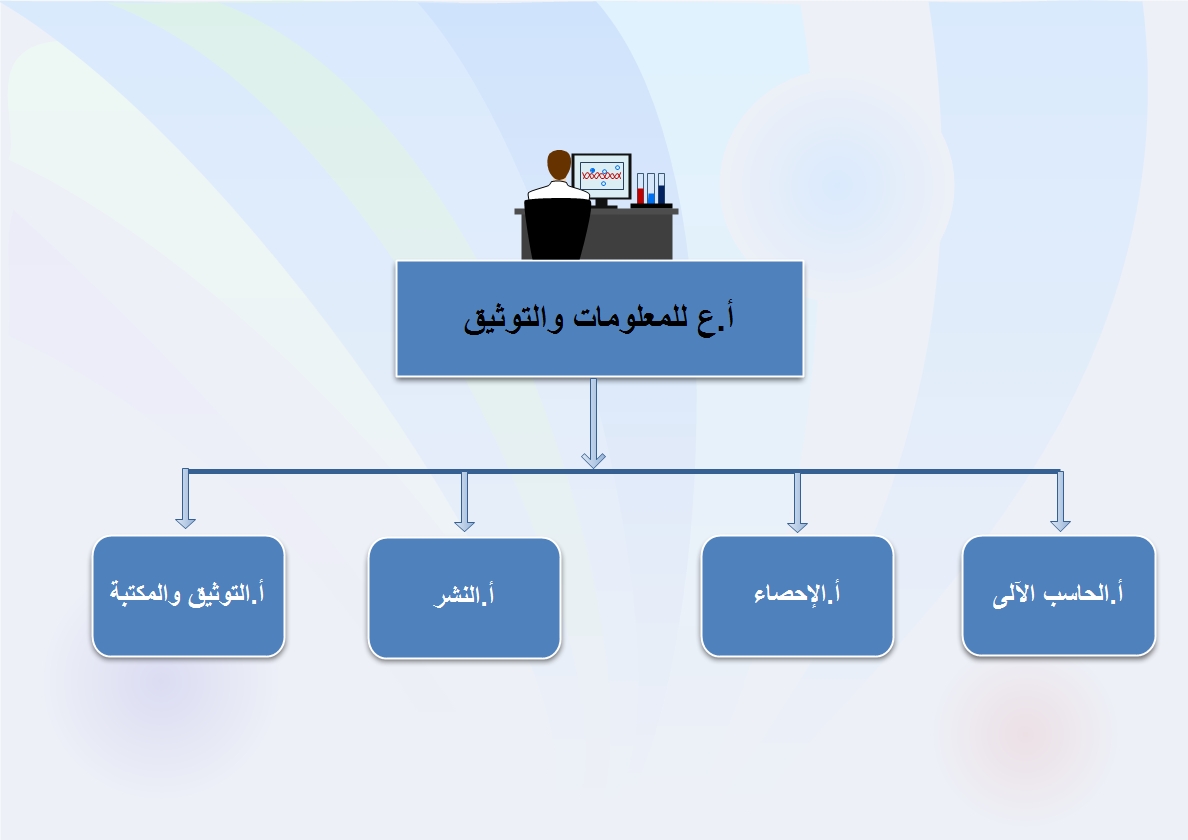 أ.ع للمعلومات والتوثيق

أ.الحاسب الآلى

أ.الإحصاء

أ.النشر

أ.التوثيق والمكتبة